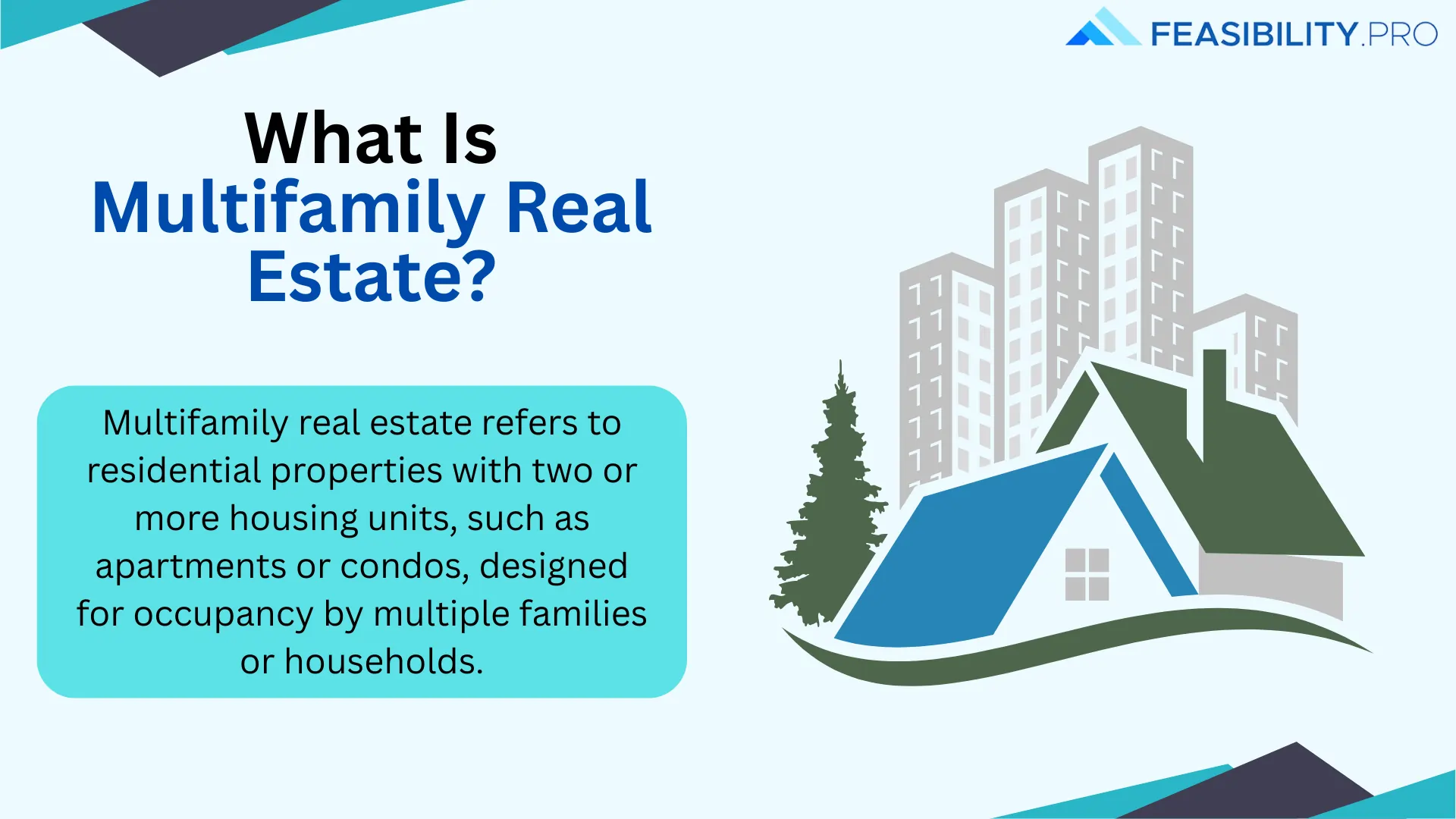 FEASIBILITY.PRO

What Is
Multifamily Real Estate?

Multifamily real estate refers to residential properties with two or more housing units, such as apartments or condos, designed for occupancy by multiple families or households.